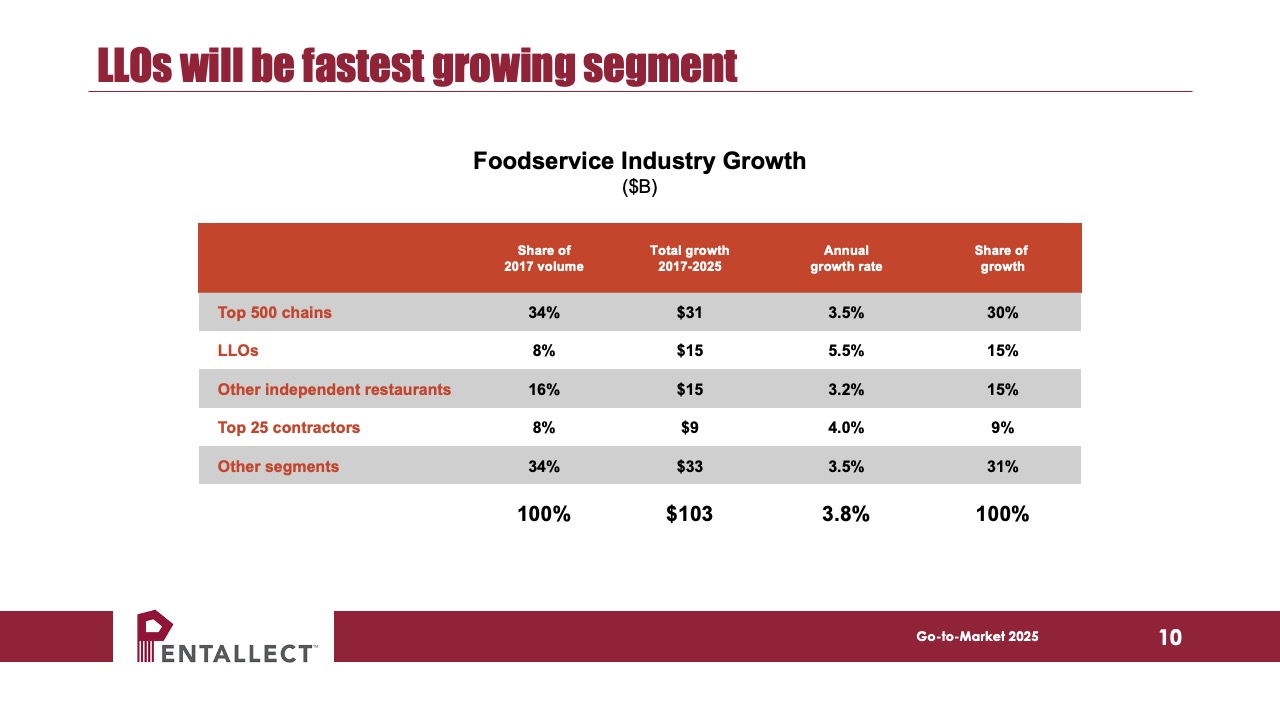 LLOs will be fastest growing segment

Foodservice Industry Growth
($B)

| | Share of 2017 volume | Total growth 2017-2025 | Annual growth rate | Share of growth |
|---|---|---|---|---|
| Top 500 chains | 34% | $31 | 3.5% | 30% |
| LLOs | 8% | $15 | 5.5% | 15% |
| Other independent restaurants | 16% | $15 | 3.2% | 15% |
| Top 25 contractors | 8% | $9 | 4.0% | 9% |
| Other segments | 34% | $33 | 3.5% | 31% |
| | 100% | $103 | 3.8% | 100% |

PENTALLECT™

Go-to-Market 2025

10